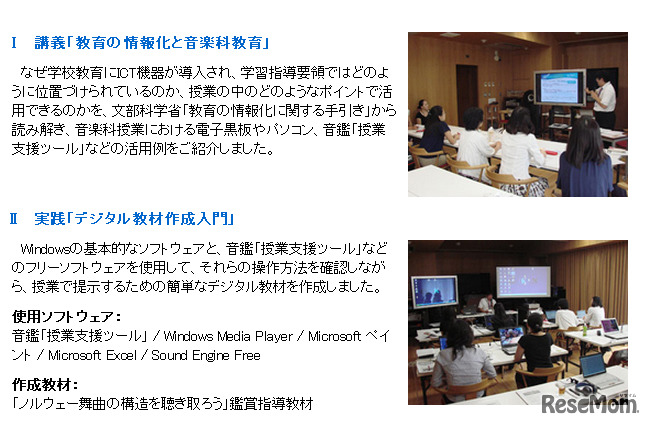 Ⅰ　講義「教育の情報化と音楽科教育」

なぜ学校教育にICT機器が導入され、学習指導要領ではどのように位置づけられているのか、授業の中のどのようなポイントで活用できるのかを、文部科学省「教育の情報化に関する手引き」から読み解き、音楽科授業における電子黒板やパソコン、音鑑「授業支援ツール」などの活用例をご紹介しました。

Ⅱ　実践「デジタル教材作成入門」

Windowsの基本的なソフトウェアと、音鑑「授業支援ツール」などのフリーソフトウェアを使用して、それらの操作方法を確認しながら、授業で提示するための簡単なデジタル教材を作成しました。

使用ソフトウェア：
音鑑「授業支援ツール」 / Windows Media Player / Microsoft ペイント / Microsoft Excel / Sound Engine Free

作成教材：
「ノルウェー舞曲の構造を聴き取ろう」鑑賞指導教材

ReseMom